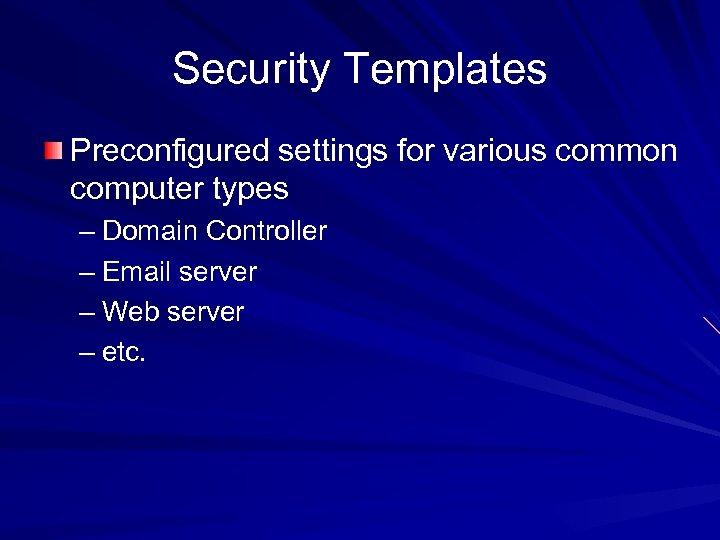 Security Templates

Preconfigured settings for various common computer types

– Domain Controller
– Email server
– Web server
– etc.